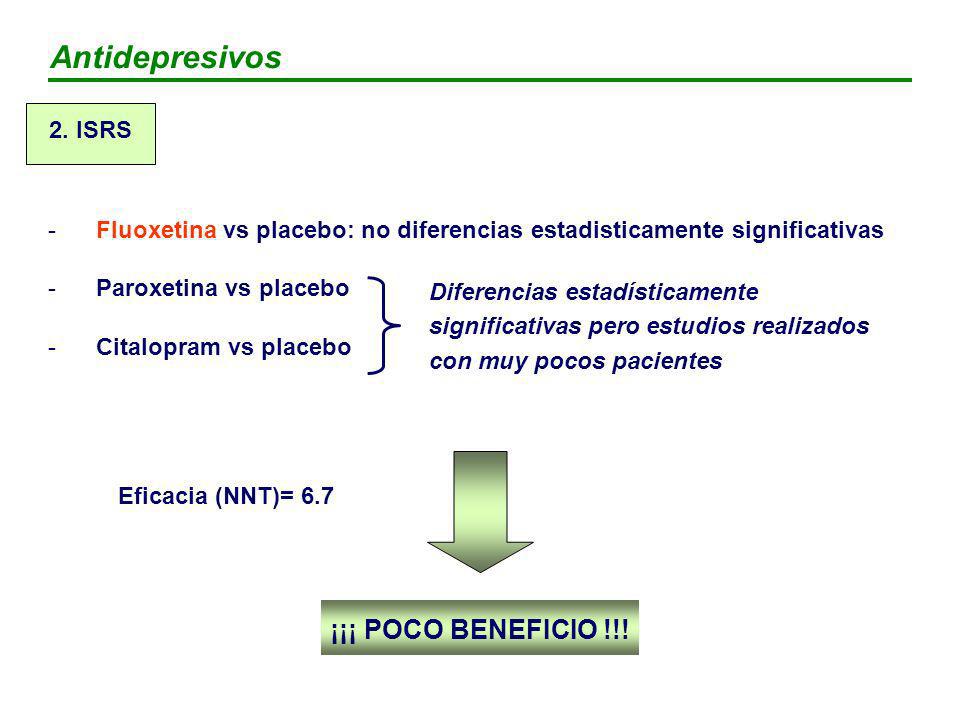 Antidepresivos

2. ISRS

- Fluoxetina vs placebo: no diferencias estadisticamente significativas

- Paroxetina vs placebo

- Citalopram vs placebo

Diferencias estadísticamente significativas pero estudios realizados con muy pocos pacientes

Eficacia (NNT)= 6.7

¡¡¡ POCO BENEFICIO !!!